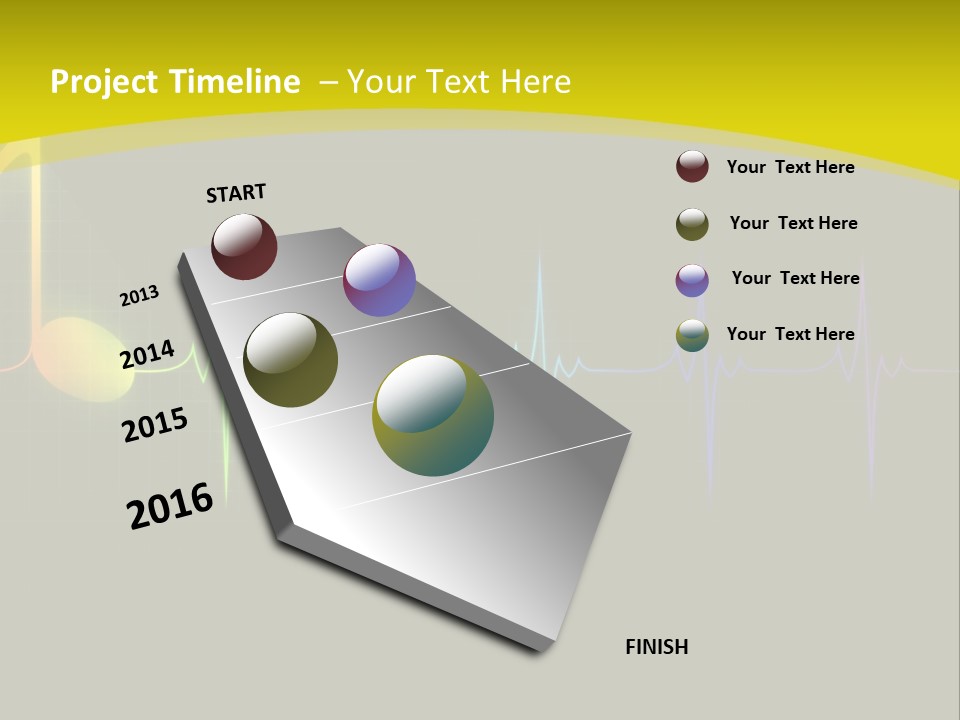 Project Timeline – Your Text Here

START

2013

2014

2015

2016

FINISH

Your Text Here

Your Text Here

Your Text Here

Your Text Here